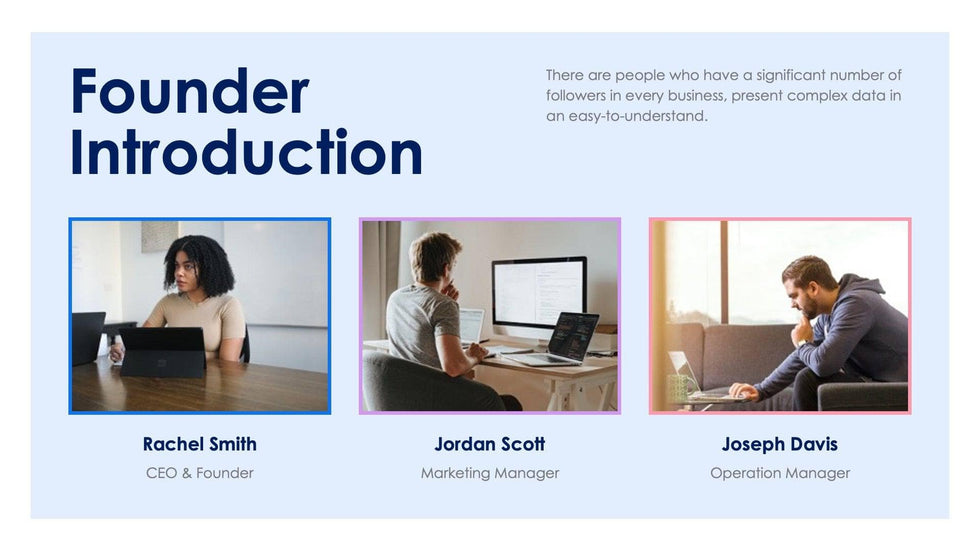 Founder Introduction

There are people who have a significant number of followers in every business, present complex data in an easy-to-understand.

Rachel Smith
CEO & Founder

Jordan Scott
Marketing Manager

Joseph Davis
Operation Manager